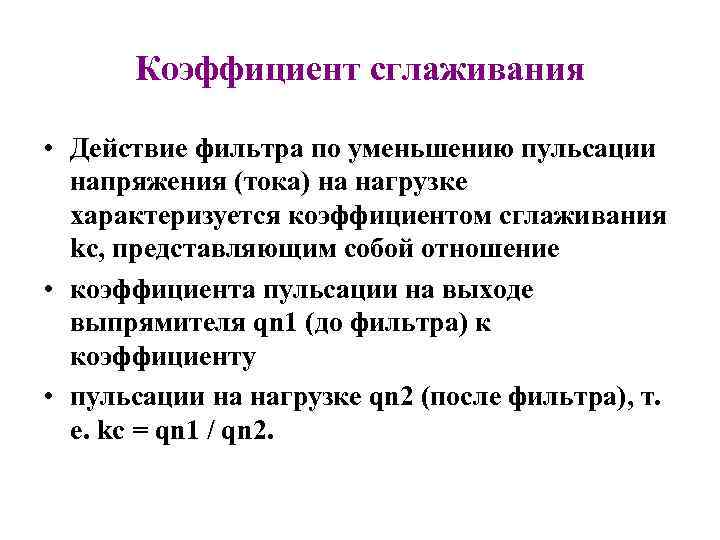 Коэффициент сглаживания

• Действие фильтра по уменьшению пульсации напряжения (тока) на нагрузке характеризуется коэффициентом сглаживания kc, представляющим собой отношение

• коэффициента пульсации на выходе выпрямителя qn1 (до фильтра) к коэффициенту

• пульсации на нагрузке qn2 (после фильтра), т. е. kc = qn1 / qn2.